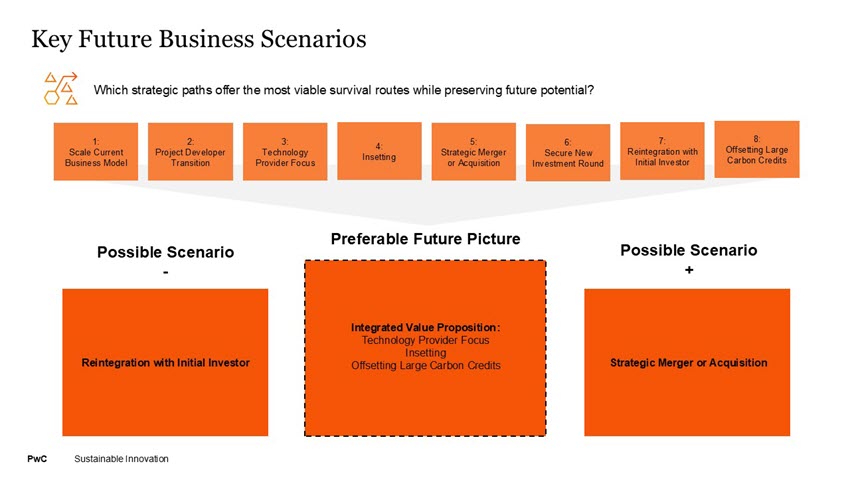 Key Future Business Scenarios

Which strategic paths offer the most viable survival routes while preserving future potential?

1: Scale Current Business Model

2: Project Developer Transition

3: Technology Provider Focus

4: Insetting

5: Strategic Merger or Acquisition

6: Secure New Investment Round

7: Reintegration with Initial Investor

8: Offsetting Large Carbon Credits

Possible Scenario
-

Reintegration with Initial Investor

Preferable Future Picture

Integrated Value Proposition:
Technology Provider Focus
Insetting
Offsetting Large Carbon Credits

Possible Scenario
+

Strategic Merger or Acquisition

PwC Sustainable Innovation